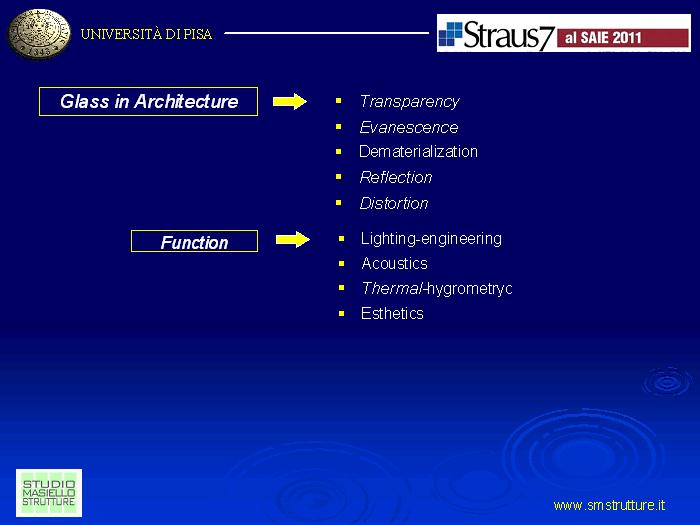 1343

UNIVERSITÀ DI PISA

Straus7 al SAIE 2011

Glass in Architecture

- Transparency
- Evanescence
- Dematerialization
- Reflection
- Distortion

Function

- Lighting-engineering
- Acoustics
- Thermal-hygrometryc
- Esthetics

STUDIO MASIELLO STRUTTURE

www.smstrutture.it